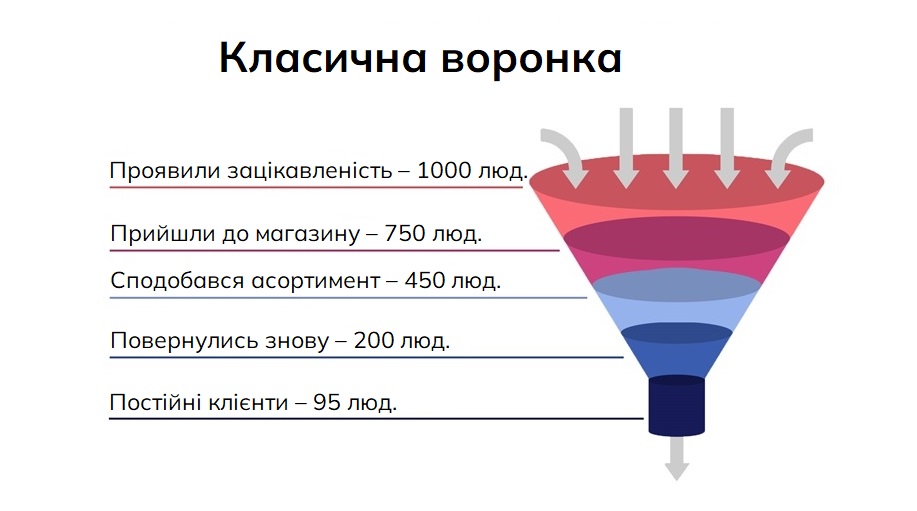 Класична воронка

Проявили зацікавленість – 1000 люд.

Прийшли до магазину – 750 люд.

Сподобався асортимент – 450 люд.

Повернулись знову – 200 люд.

Постійні клієнти – 95 люд.